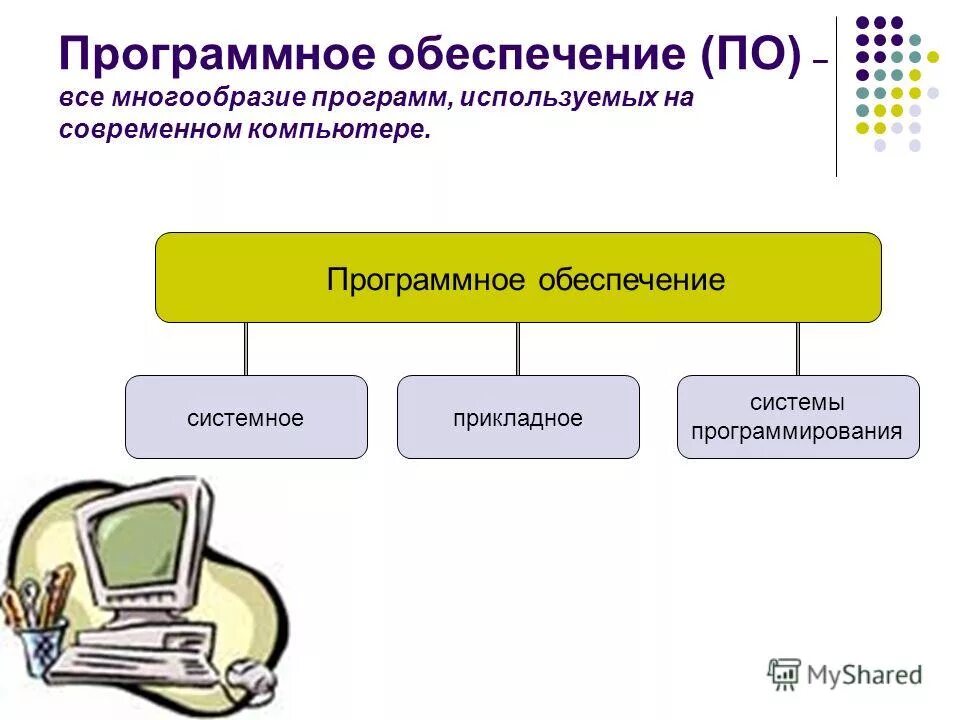 Программное обеспечение (ПО) – все многообразие программ, используемых на современном компьютере.

Программное обеспечение

системное

прикладное

системы программирования

MyShared